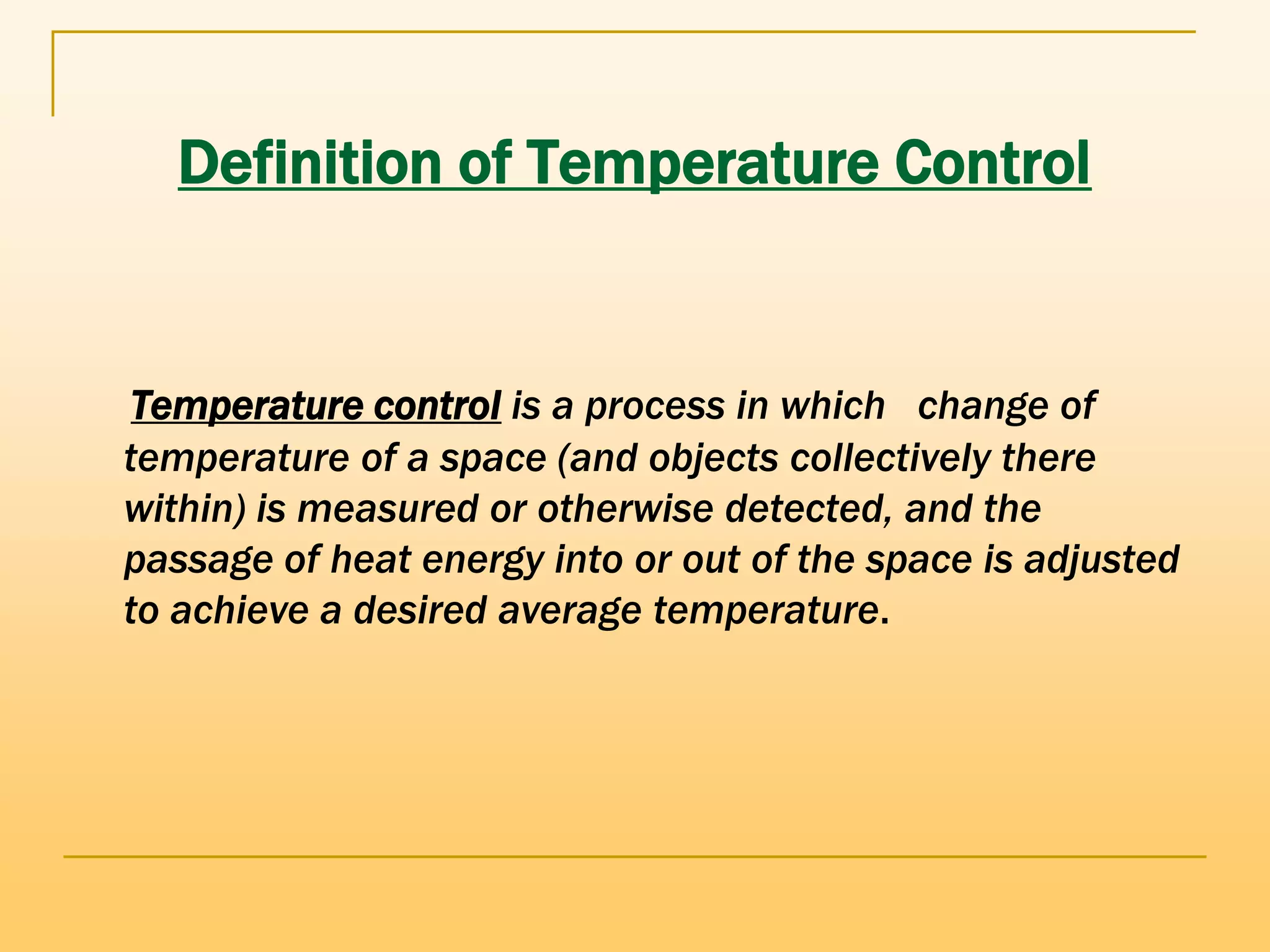 Definition of Temperature Control

Temperature control is a process in which change of temperature of a space (and objects collectively there within) is measured or otherwise detected, and the passage of heat energy into or out of the space is adjusted to achieve a desired average temperature.